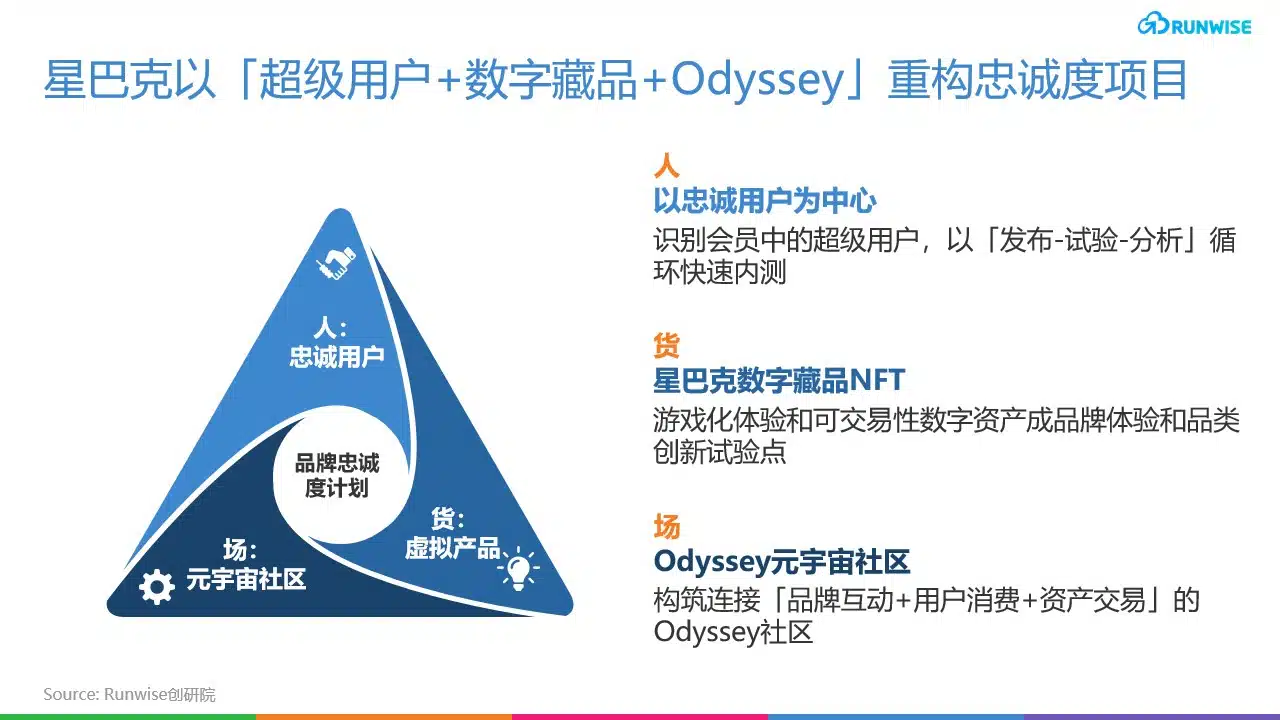 RUNWISE

星巴克以「超级用户+数字藏品+Odyssey」重构忠诚度项目

人：
忠诚用户

品牌忠诚度计划

货：
虚拟产品

场：
元宇宙社区

人
以忠诚用户为中心
识别会员中的超级用户，以「发布-试验-分析」循环快速内测

货
星巴克数字藏品NFT
游戏化体验和可交易性数字资产成品牌体验和品类创新试验点

场
Odyssey元宇宙社区
构筑连接「品牌互动+用户消费+资产交易」的Odyssey社区

Source: Runwise创研院